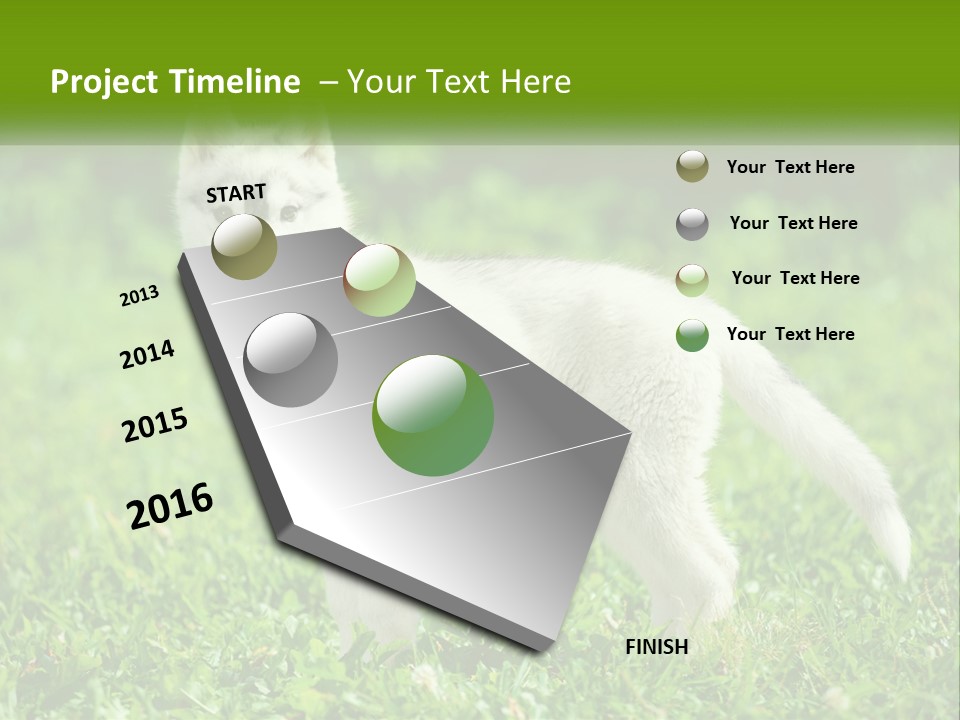 Project Timeline – Your Text Here

START

2013

2014

2015

2016

FINISH

Your Text Here

Your Text Here

Your Text Here

Your Text Here